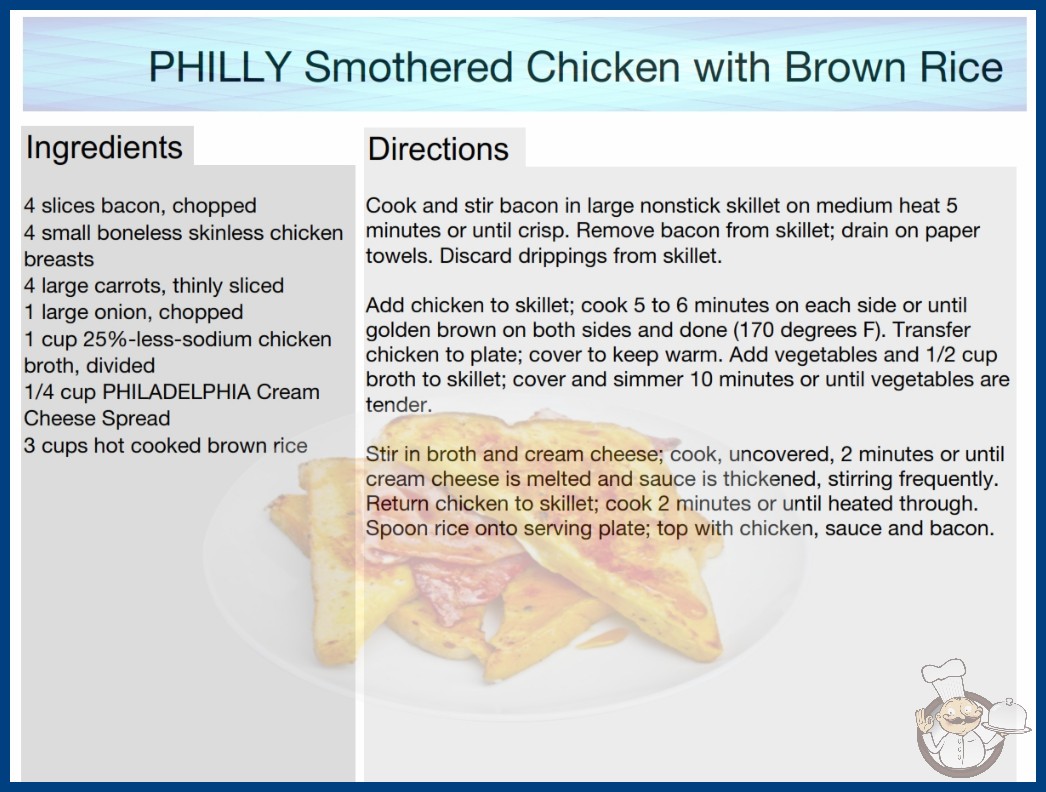 PHILLY Smothered Chicken with Brown Rice

Ingredients

4 slices bacon, chopped
4 small boneless skinless chicken breasts
4 large carrots, thinly sliced
1 large onion, chopped
1 cup 25%-less-sodium chicken broth, divided
1/4 cup PHILADELPHIA Cream Cheese Spread
3 cups hot cooked brown rice

Directions

Cook and stir bacon in large nonstick skillet on medium heat 5 minutes or until crisp. Remove bacon from skillet; drain on paper towels. Discard drippings from skillet.

Add chicken to skillet; cook 5 to 6 minutes on each side or until golden brown on both sides and done (170 degrees F). Transfer chicken to plate; cover to keep warm. Add vegetables and 1/2 cup broth to skillet; cover and simmer 10 minutes or until vegetables are tender.

Stir in broth and cream cheese; cook, uncovered, 2 minutes or until cream cheese is melted and sauce is thickened, stirring frequently. Return chicken to skillet; cook 2 minutes or until heated through. Spoon rice onto serving plate; top with chicken, sauce and bacon.